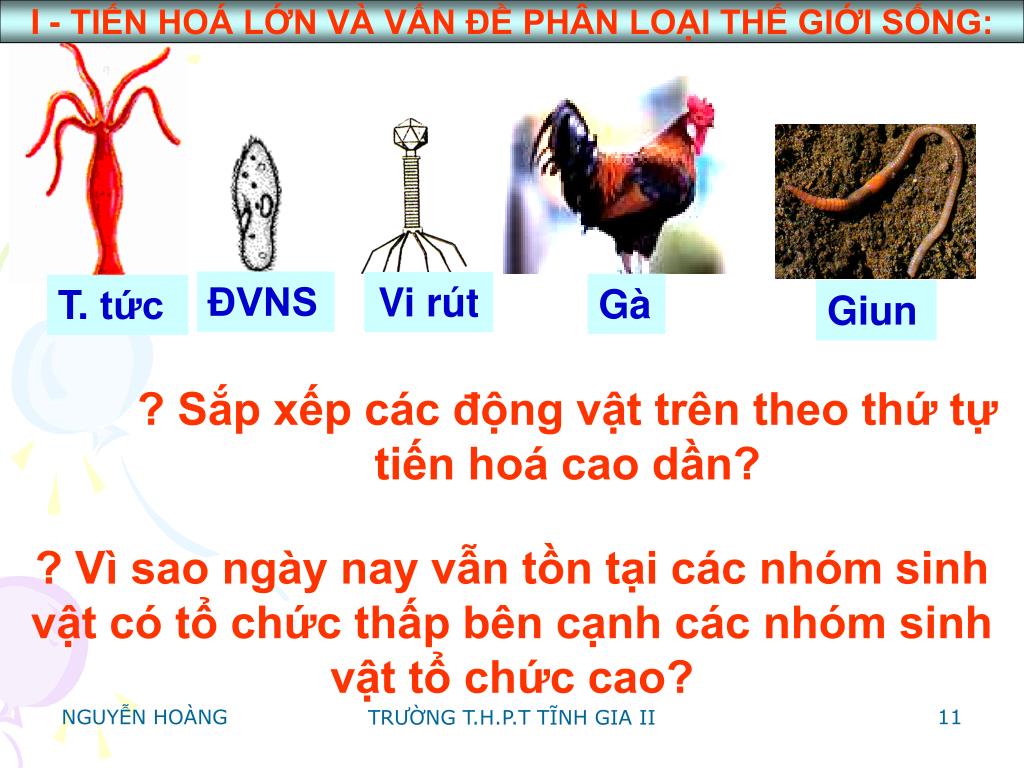 I - TIẾN HOÁ LỚN VÀ VẤN ĐỀ PHÂN LOẠI THẾ GIỚI SỐNG:

T. tức

ĐVNS

Vi rút

Gà

Giun

? Sắp xếp các động vật trên theo thứ tự tiến hoá cao dần?

? Vì sao ngày nay vẫn tồn tại các nhóm sinh vật có tổ chức thấp bên cạnh các nhóm sinh vật tổ chức cao?

NGUYỄN HOÀNG

TRƯỜNG T.H.P.T TĨNH GIA II

11